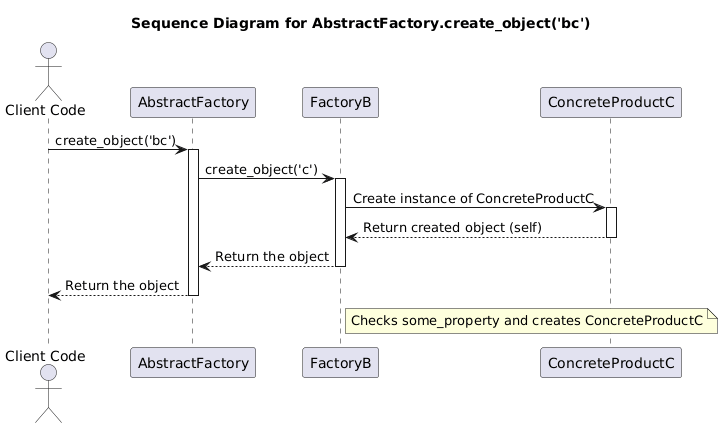 Sequence Diagram for AbstractFactory.create_object('bc')

Client Code

AbstractFactory

FactoryB

ConcreteProductC

create_object('bc')

create_object('c')

Create instance of ConcreteProductC

Return created object (self)

Return the object

Return the object

Checks some_property and creates ConcreteProductC

Client Code

AbstractFactory

FactoryB

ConcreteProductC